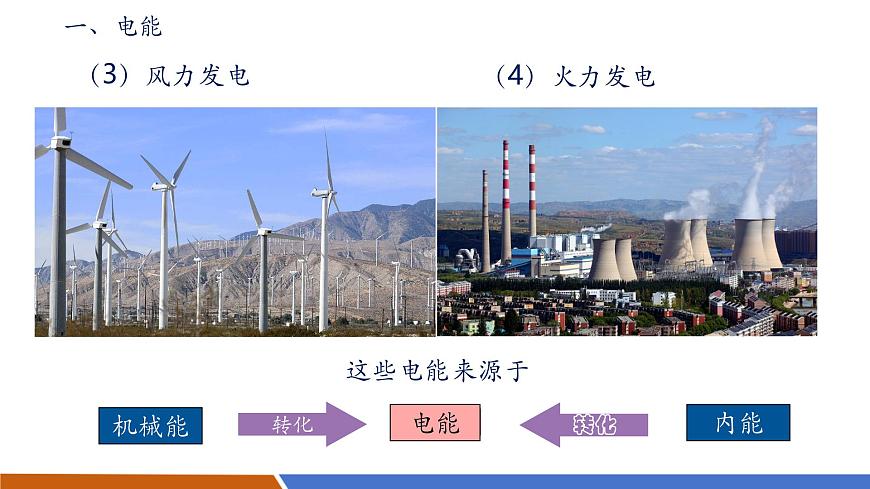 一、电能

（3）风力发电

（4）火力发电

这些电能来源于

机械能

转化

电能

转化

内能